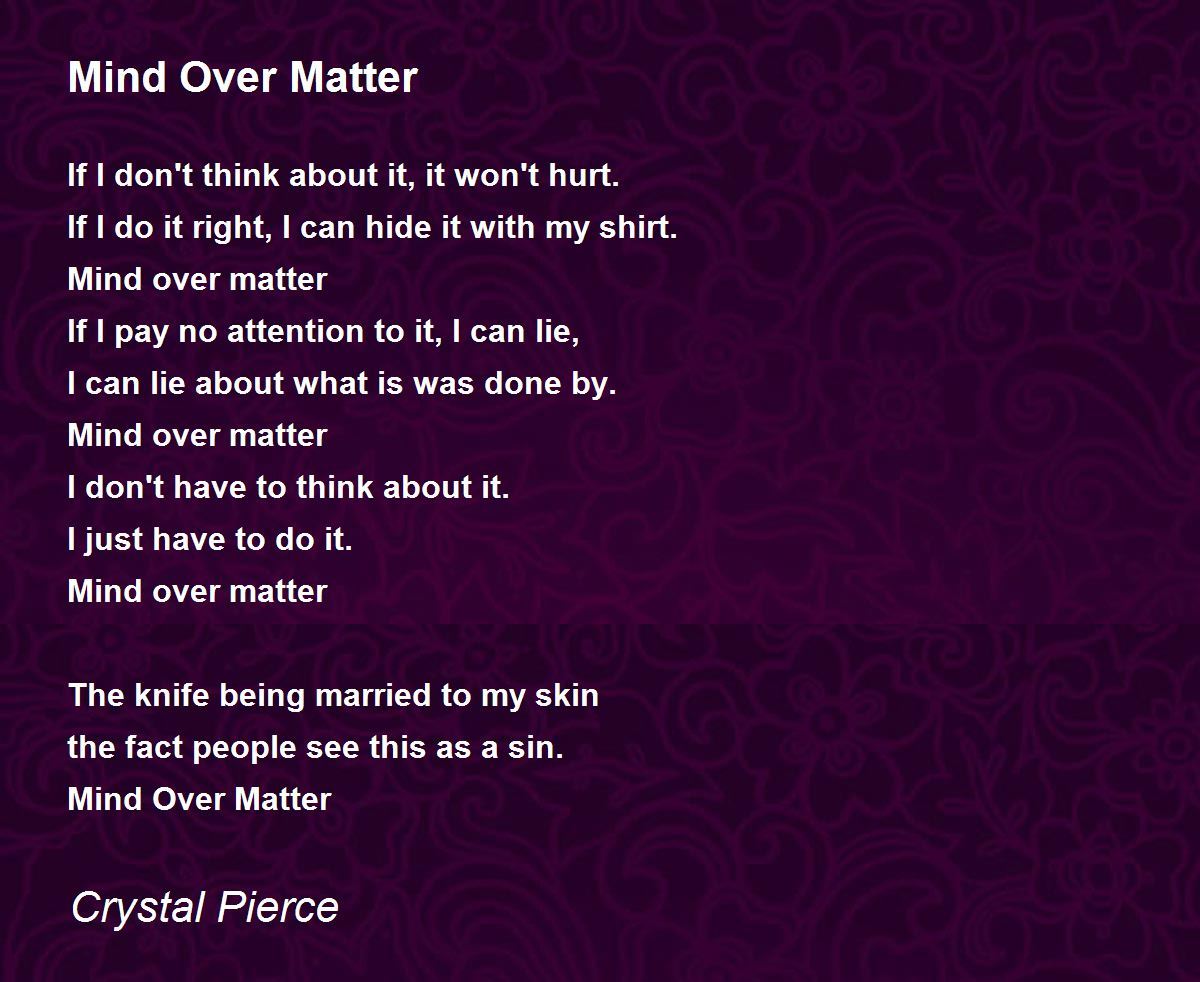 Mind Over Matter

If I don't think about it, it won't hurt.
If I do it right, I can hide it with my shirt.
Mind over matter
If I pay no attention to it, I can lie,
I can lie about what is was done by.
Mind over matter
I don't have to think about it.
I just have to do it.
Mind over matter

The knife being married to my skin
the fact people see this as a sin.
Mind Over Matter

Crystal Pierce